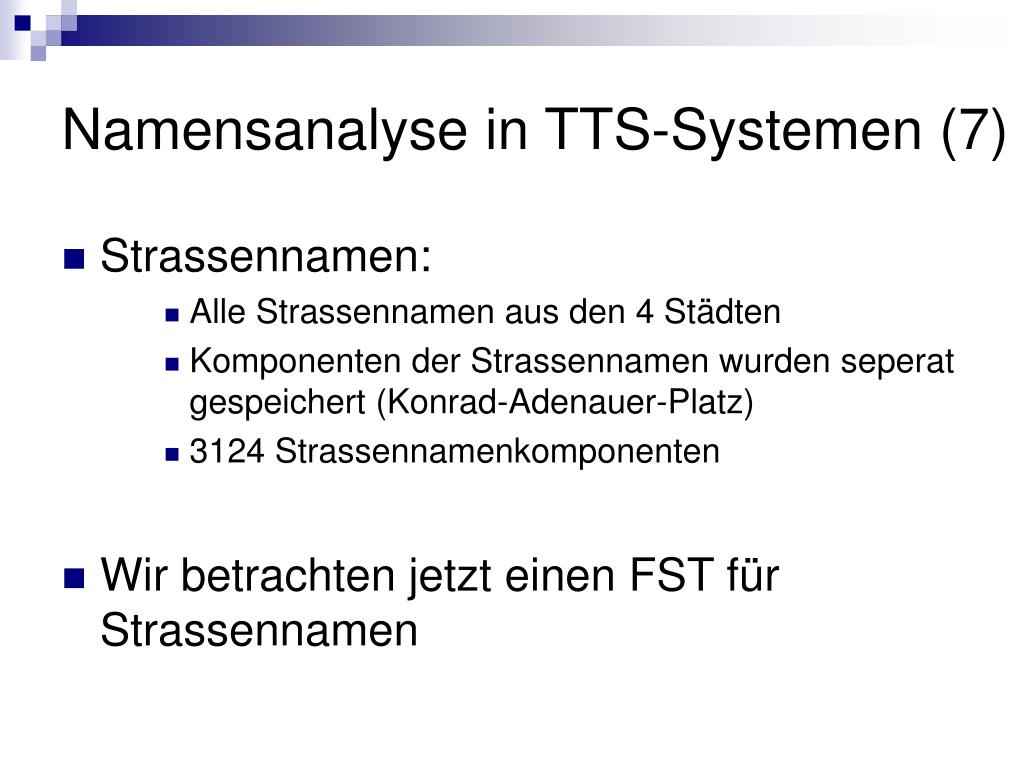 Namensanalyse in TTS-Systemen (7)

Strassennamen:

Alle Strassennamen aus den 4 Städten

Komponenten der Strassennamen wurden seperat gespeichert (Konrad-Adenauer-Platz)

3124 Strassennamenkomponenten

Wir betrachten jetzt einen FST für Strassennamen